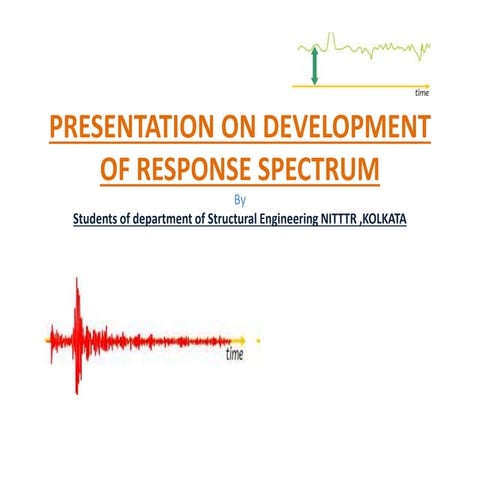 time

PRESENTATION ON DEVELOPMENT OF RESPONSE SPECTRUM

By

Students of department of Structural Engineering NITTTR ,KOLKATA

time